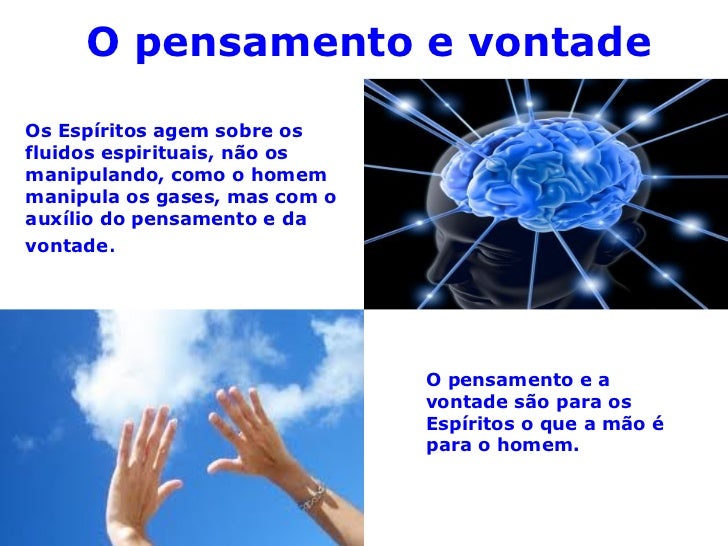 O pensamento e vontade

Os Espíritos agem sobre os fluidos espirituais, não os manipulando, como o homem manipula os gases, mas com o auxílio do pensamento e da vontade.

O pensamento e a vontade são para os Espíritos o que a mão é para o homem.